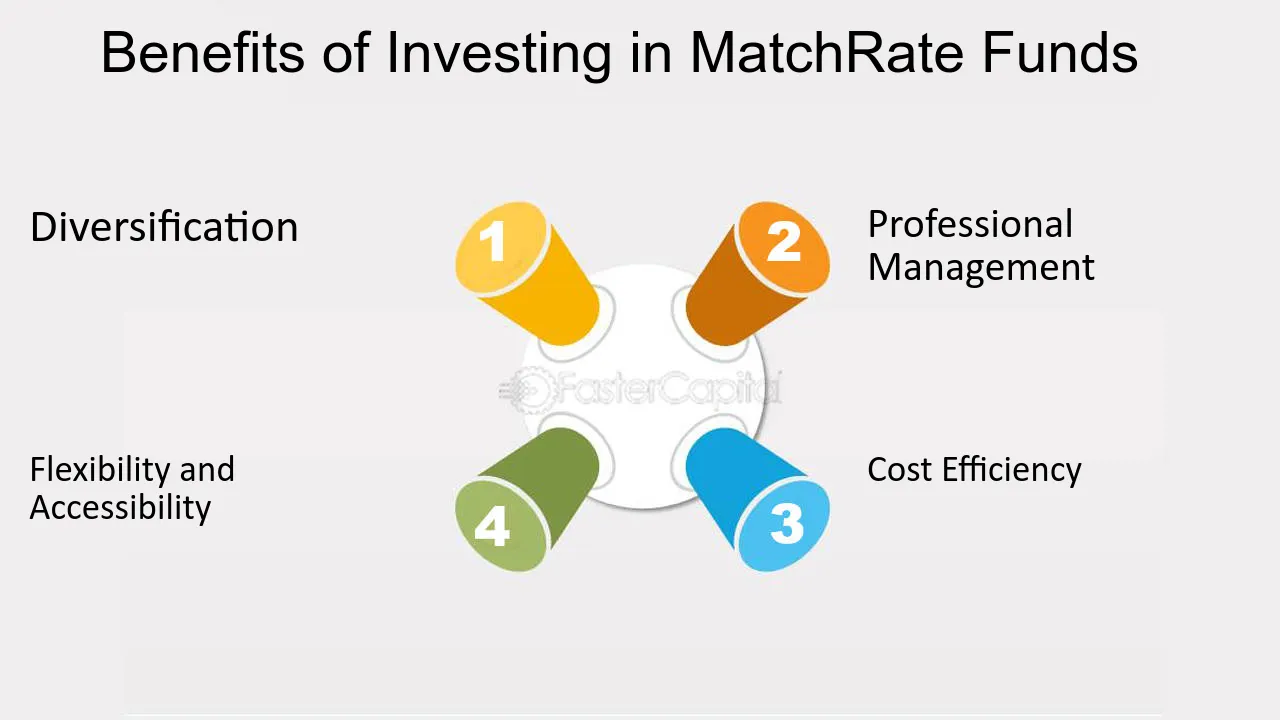 Benefits of Investing in MatchRate Funds

Diversification

1

2

Professional Management

Flexibility and Accessibility

4

3

Cost Efficiency

FasterCapital